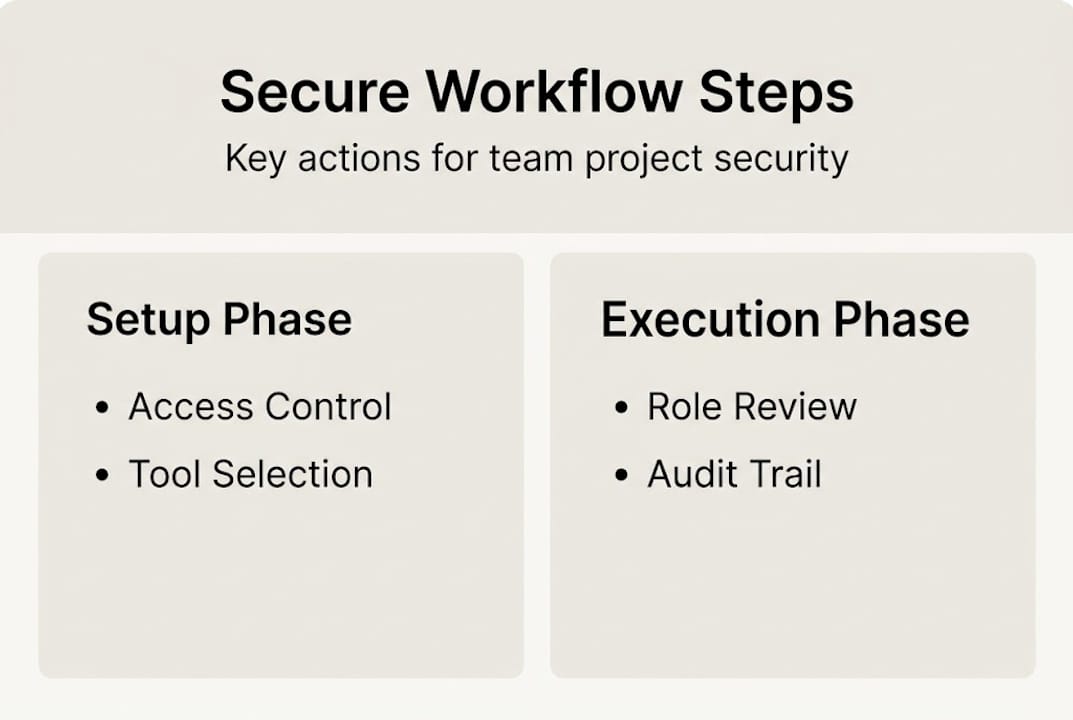 Secure Workflow Steps

Key actions for team project security

Setup Phase

• Access Control
• Tool Selection

Execution Phase

• Role Review
• Audit Trail